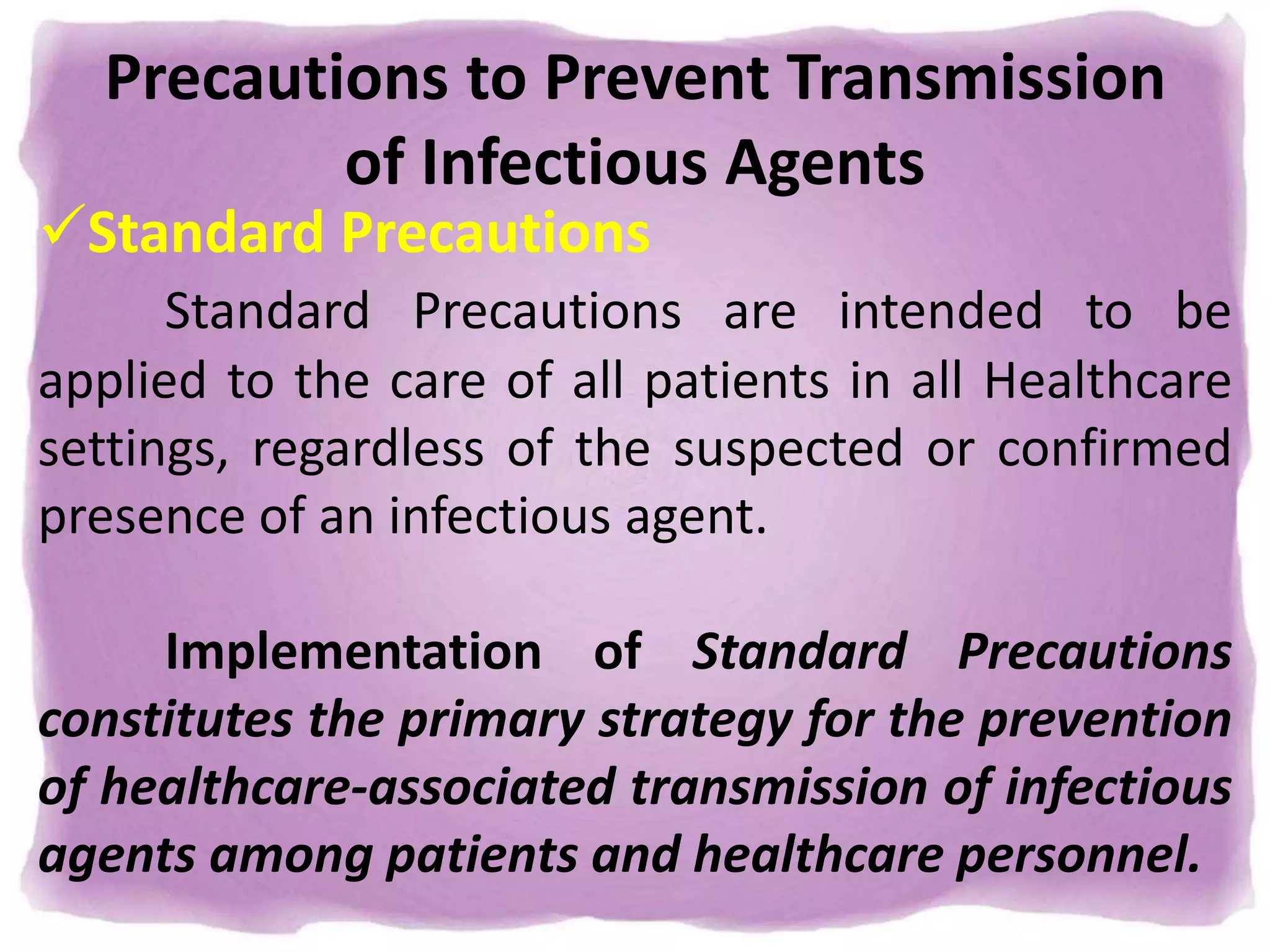 Precautions to Prevent Transmission of Infectious Agents

✓Standard Precautions

Standard Precautions are intended to be applied to the care of all patients in all Healthcare settings, regardless of the suspected or confirmed presence of an infectious agent.

Implementation of Standard Precautions constitutes the primary strategy for the prevention of healthcare-associated transmission of infectious agents among patients and healthcare personnel.